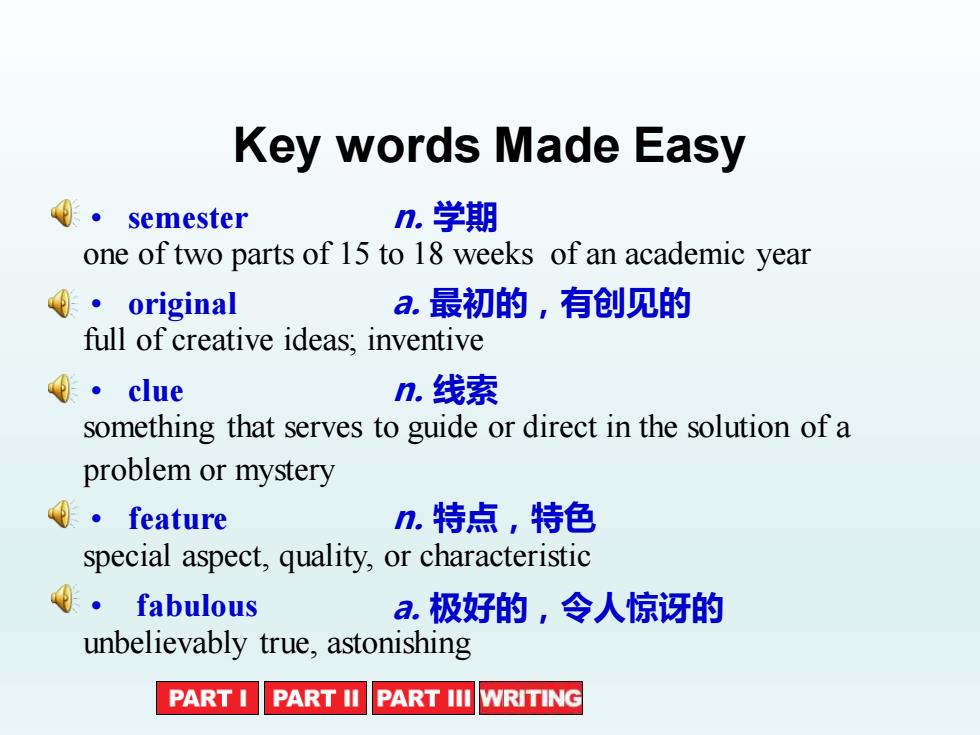 Key words Made Easy

• semester n. 学期
one of two parts of 15 to 18 weeks of an academic year

• original a. 最初的，有创见的
full of creative ideas; inventive

• clue n. 线索
something that serves to guide or direct in the solution of a problem or mystery

• feature n. 特点，特色
special aspect, quality, or characteristic

• fabulous a. 极好的，令人惊讶的
unbelievably true, astonishing

PART I PART II PART III WRITING